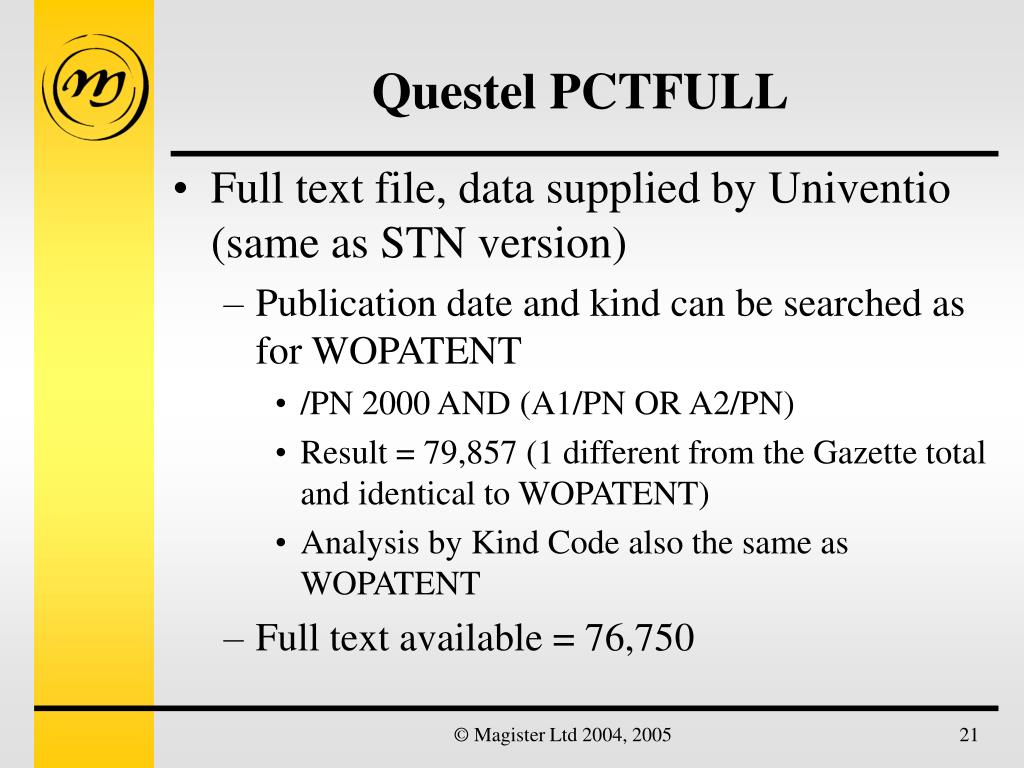 Questel PCTFULL

• Full text file, data supplied by Univentio (same as STN version)

– Publication date and kind can be searched as for WOPATENT

• /PN 2000 AND (A1/PN OR A2/PN)

• Result = 79,857 (1 different from the Gazette total and identical to WOPATENT)

• Analysis by Kind Code also the same as WOPATENT

– Full text available = 76,750

© Magister Ltd 2004, 2005

21